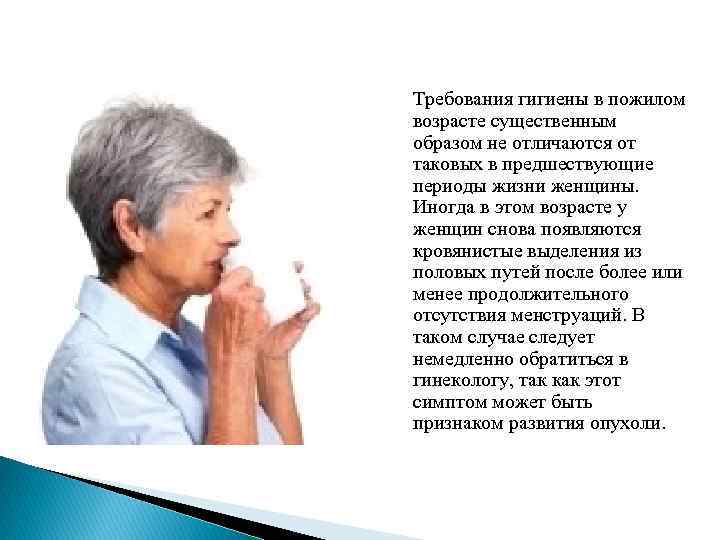 Требования гигиены в пожилом возрасте существенным образом не отличаются от таковых в предшествующие периоды жизни женщины. Иногда в этом возрасте у женщин снова появляются кровянистые выделения из половых путей после более или менее продолжительного отсутствия менструаций. В таком случае следует немедленно обратиться в гинекологу, так как этот симптом может быть признаком развития опухоли.